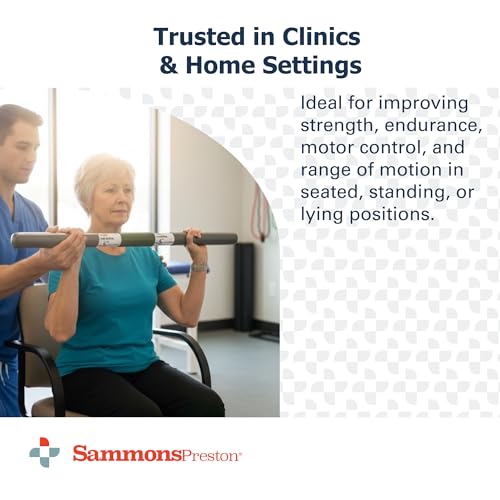 Trusted in Clinics & Home Settings

Ideal for improving strength, endurance, motor control, and range of motion in seated, standing, or lying positions.

SammonsPreston®